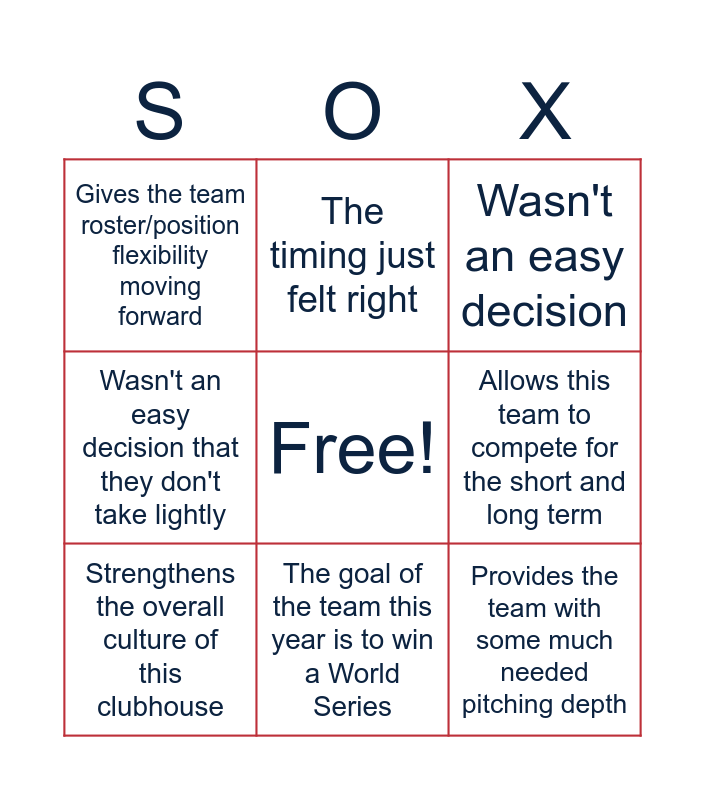 | S | O | X |
|---|---|---|
| Gives the team roster/position flexibility moving forward | The timing just felt right | Wasn't an easy decision |
| Wasn't an easy decision that they don't take lightly | Free! | Allows this team to compete for the short and long term |
| Strengthens the overall culture of this clubhouse | The goal of the team this year is to win a World Series | Provides the team with some much needed pitching depth |